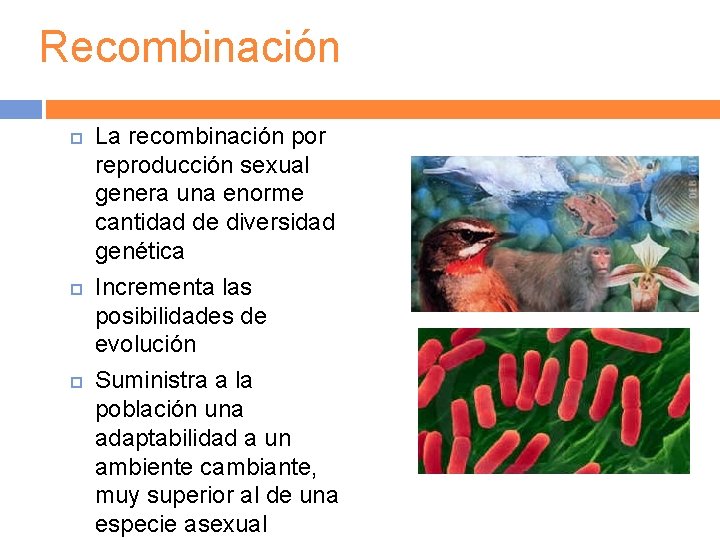 Recombinación

La recombinación por reproducción sexual genera una enorme cantidad de diversidad genética

Incrementa las posibilidades de evolución

Suministra a la población una adaptabilidad a un ambiente cambiante, muy superior al de una especie asexual